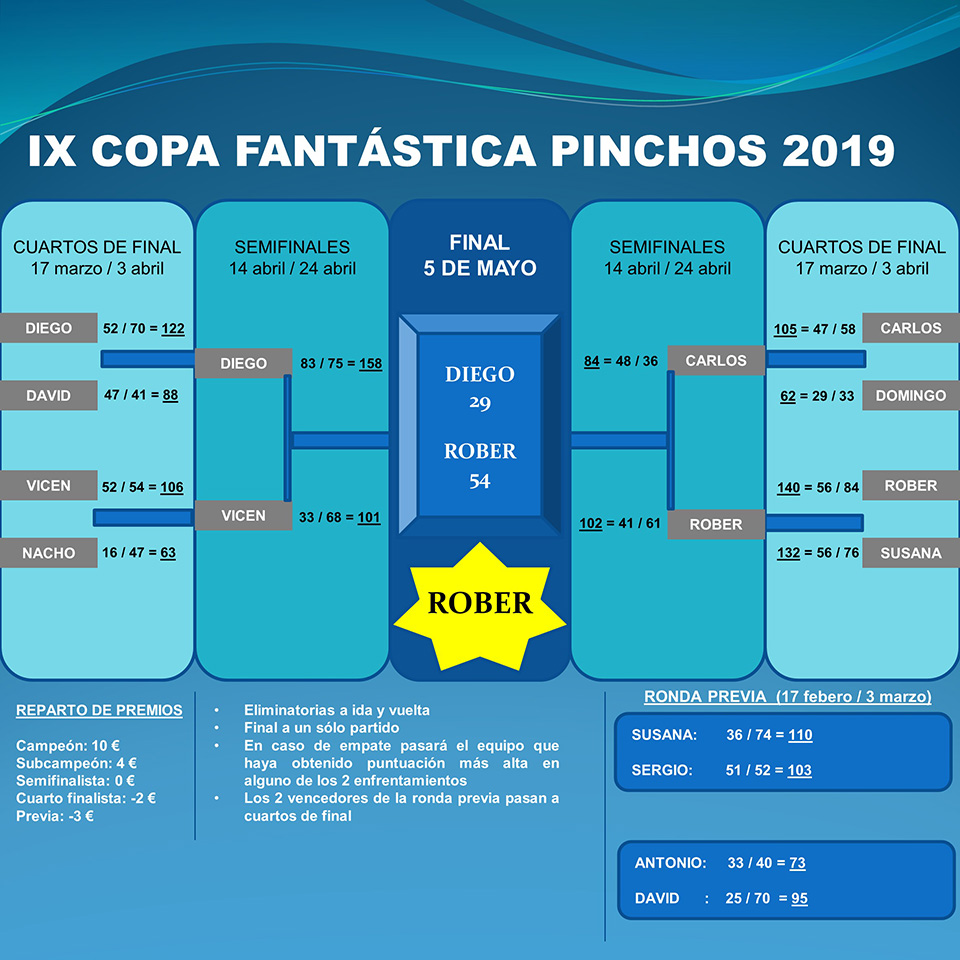 IX COPA FANTÁSTICA PINCHOS 2019

CUARTOS DE FINAL
17 marzo / 3 abril

DIEGO 52 / 70 = 122
DAVID 47 / 41 = 88
VICEN 52 / 54 = 106
NACHO 16 / 47 = 63

SEMIFINALES
14 abril / 24 abril

DIEGO 83 / 75 = 158
VICEN 33 / 68 = 101

FINAL
5 DE MAYO

DIEGO
29

ROBER
54

ROBER

SEMIFINALES
14 abril / 24 abril

84 = 48 / 36 CARLOS
102 = 41 / 61 ROBER

CUARTOS DE FINAL
17 marzo / 3 abril

105 = 47 / 58 CARLOS
62 = 29 / 33 DOMINGO
140 = 56 / 84 ROBER
132 = 56 / 76 SUSANA

REPARTO DE PREMIOS

Campeón: 10 €
Subcampeón: 4 €
Semifinalista: 0 €
Cuarto finalista: -2 €
Previa: -3 €

• Eliminatorias a ida y vuelta
• Final a un sólo partido
• En caso de empate pasará el equipo que haya obtenido puntuación más alta en alguno de los 2 enfrentamientos
• Los 2 vencedores de la ronda previa pasan a cuartos de final

RONDA PREVIA (17 febero / 3 marzo)

SUSANA: 36 / 74 = 110
SERGIO: 51 / 52 = 103

ANTONIO: 33 / 40 = 73
DAVID : 25 / 70 = 95